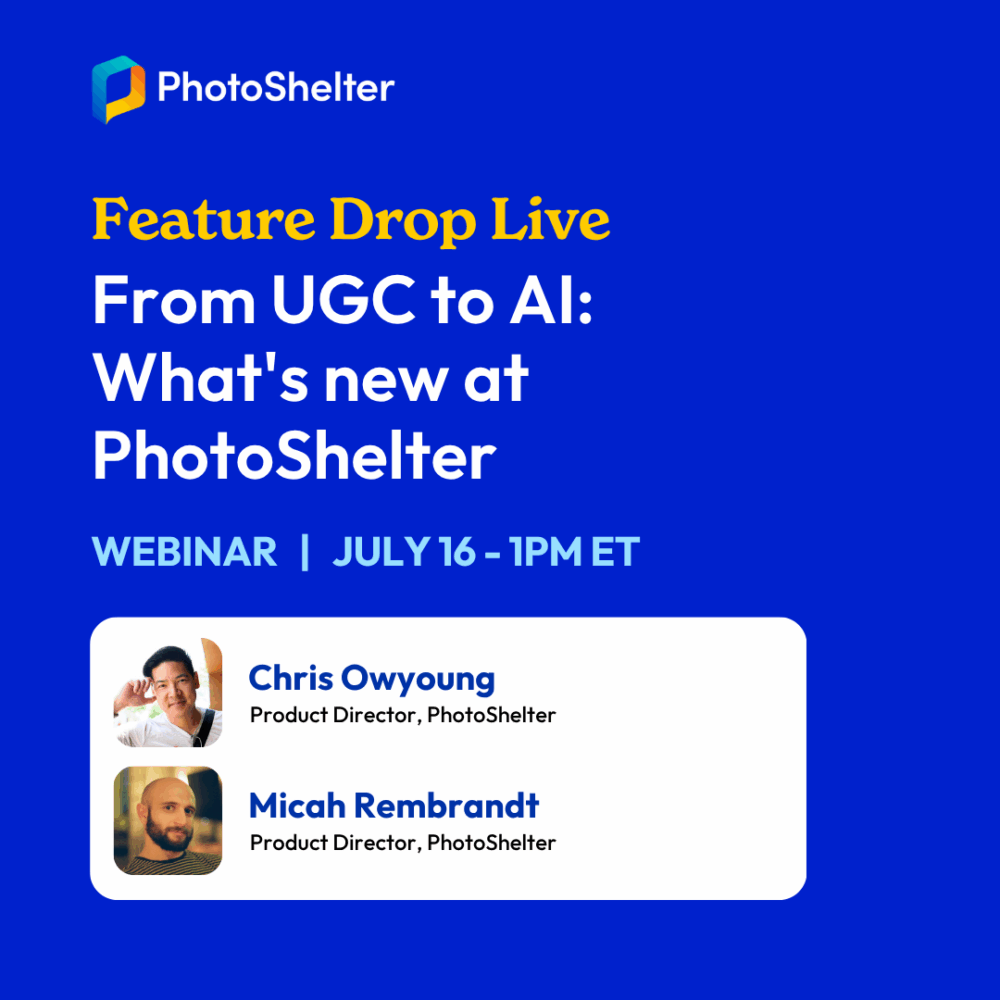 PhotoShelter

Feature Drop Live

From UGC to AI: What's new at PhotoShelter

WEBINAR | JULY 16 - 1PM ET

Chris Owyoung
Product Director, PhotoShelter

Micah Rembrandt
Product Director, PhotoShelter